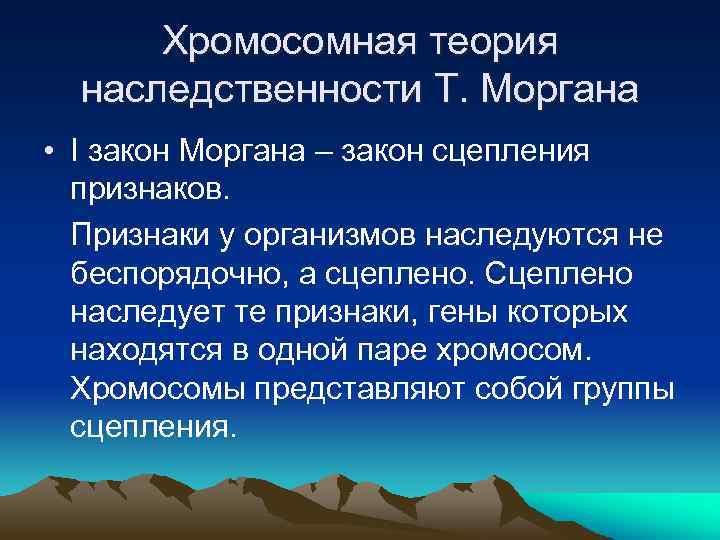 Хромосомная теория наследственности Т. Моргана

• I закон Моргана – закон сцепления признаков.

Признаки у организмов наследуются не беспорядочно, а сцеплено. Сцеплено наследует те признаки, гены которых находятся в одной паре хромосом. Хромосомы представляют собой группы сцепления.